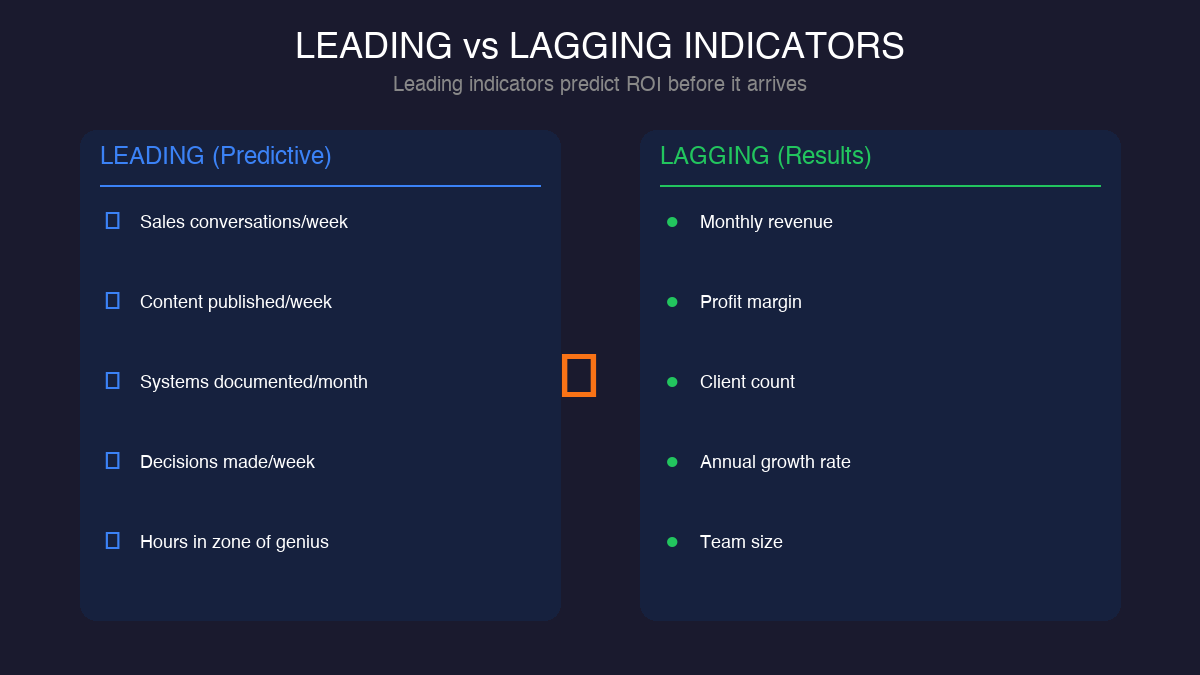 LEADING vs LAGGING INDICATORS
Leading indicators predict ROI before it arrives

LEADING (Predictive)

Sales conversations/week

Content published/week

Systems documented/month

Decisions made/week

Hours in zone of genius

LAGGING (Results)

Monthly revenue

Profit margin

Client count

Annual growth rate

Team size